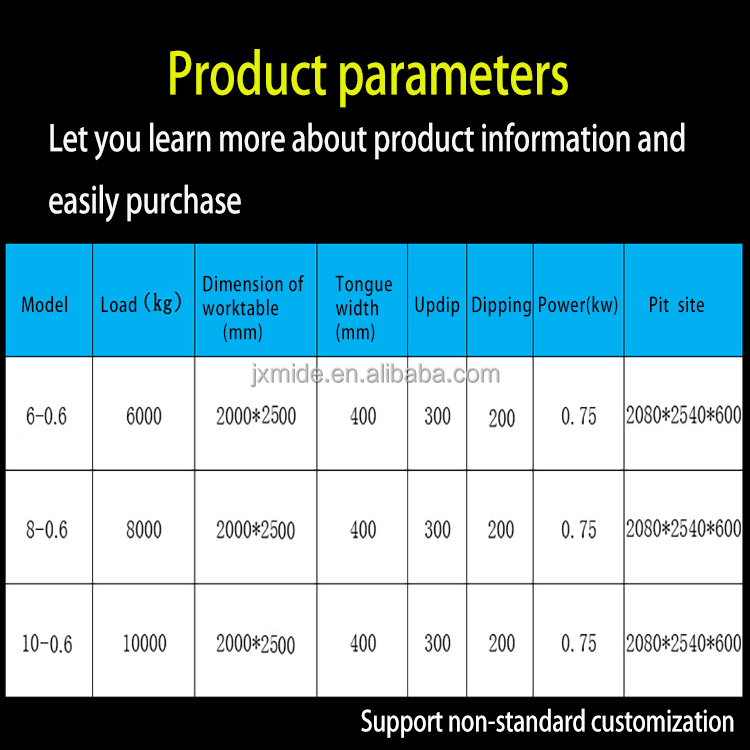 Product parameters

Let you learn more about product information and easily purchase

| Model | Load（kg） | Dimension of worktable (mm) | Tongue width (mm) | Updip | Dipping | Power(kw) | Pit site |
|---|---|---|---|---|---|---|---|
| 6-0.6 | 6000 | 2000*2500 | 400 | 300 | 200 | 0.75 | 2080*2540*600 |
| 8-0.6 | 8000 | 2000*2500 | 400 | 300 | 200 | 0.75 | 2080*2540*600 |
| 10-0.6 | 10000 | 2000*2500 | 400 | 300 | 200 | 0.75 | 2080*2540*600 |

jxmide.en.alibaba.com

Support non-standard customization